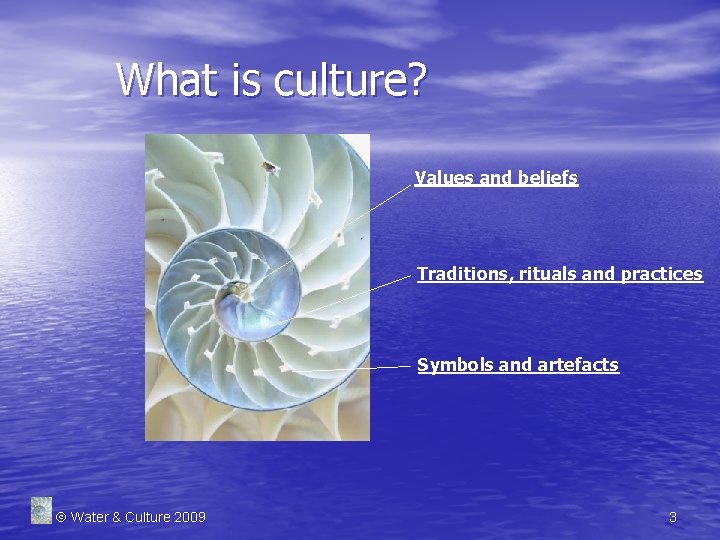 What is culture?

Values and beliefs

Traditions, rituals and practices

Symbols and artefacts

© Water & Culture 2009

3